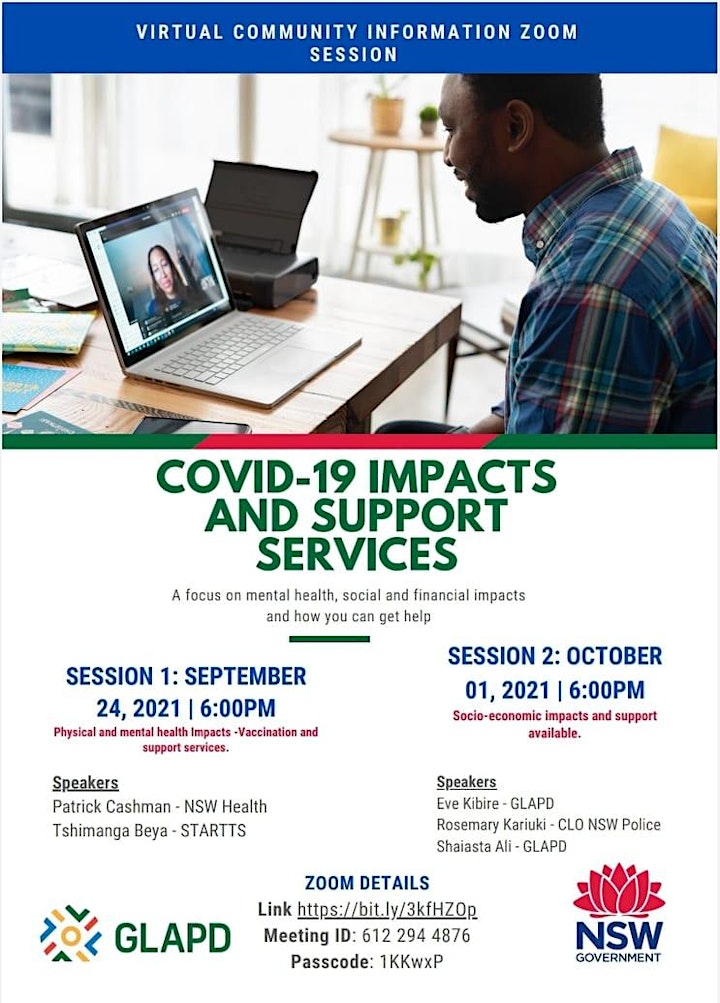 VIRTUAL COMMUNITY INFORMATION ZOOM SESSION

COVID-19 IMPACTS AND SUPPORT SERVICES

A focus on mental health, social and financial impacts and how you can get help

SESSION 1: SEPTEMBER 24, 2021 | 6:00PM

Physical and mental health Impacts -Vaccination and support services.

Speakers
Patrick Cashman - NSW Health
Tshimanga Beya - STARTTS

SESSION 2: OCTOBER 01, 2021 | 6:00PM

Socio-economic impacts and support available.

Speakers
Eve Kibire - GLAPD
Rosemary Kariuki - CLO NSW Police
Shaiasta Ali - GLAPD

ZOOM DETAILS
Link https://bit.ly/3kfHZOp
Meeting ID: 612 294 4876
Passcode: 1KKwxP

GLAPD

NSW GOVERNMENT